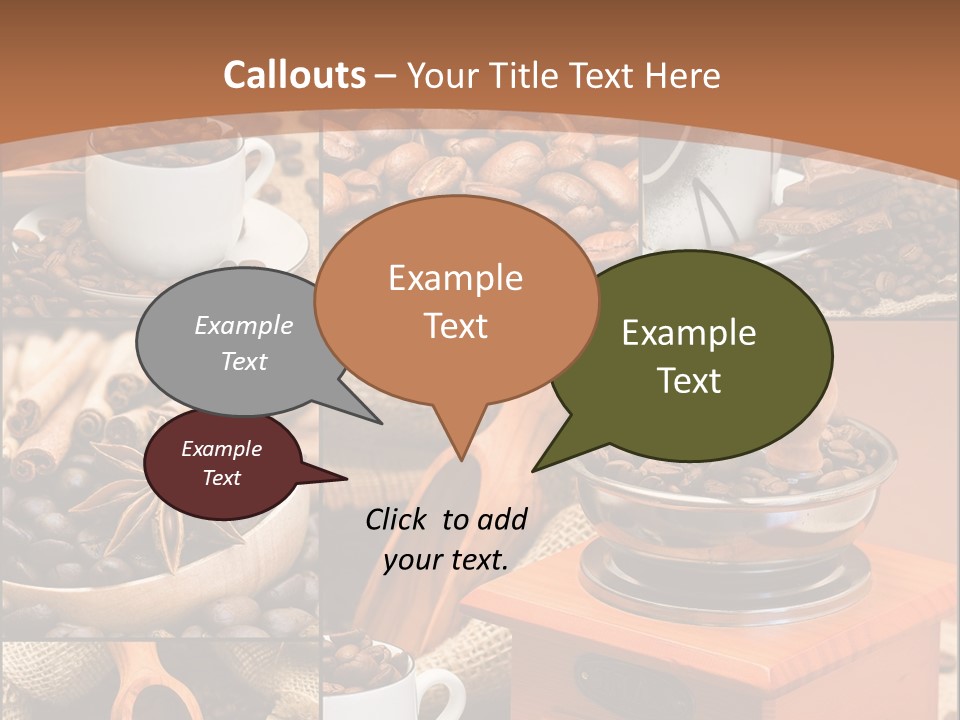 Callouts – Your Title Text Here

Example Text

Example Text

Example Text

Example Text

Click to add your text.